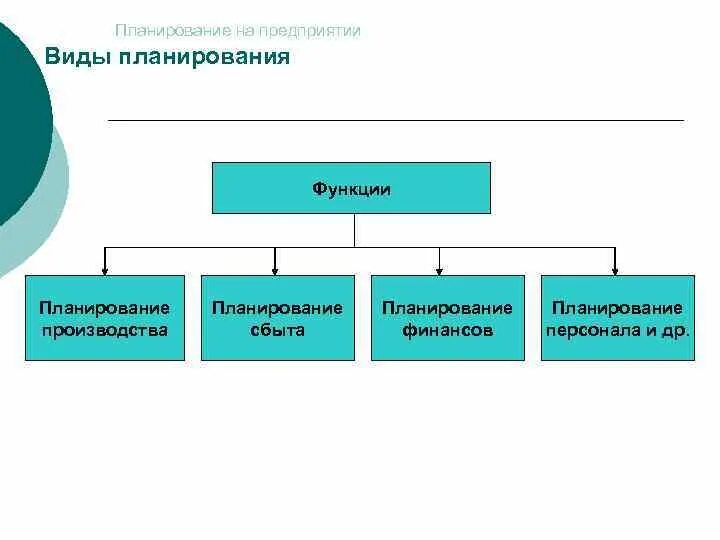 Планирование на предприятии

Виды планирования

Функции

Планирование производства

Планирование сбыта

Планирование финансов

Планирование персонала и др.